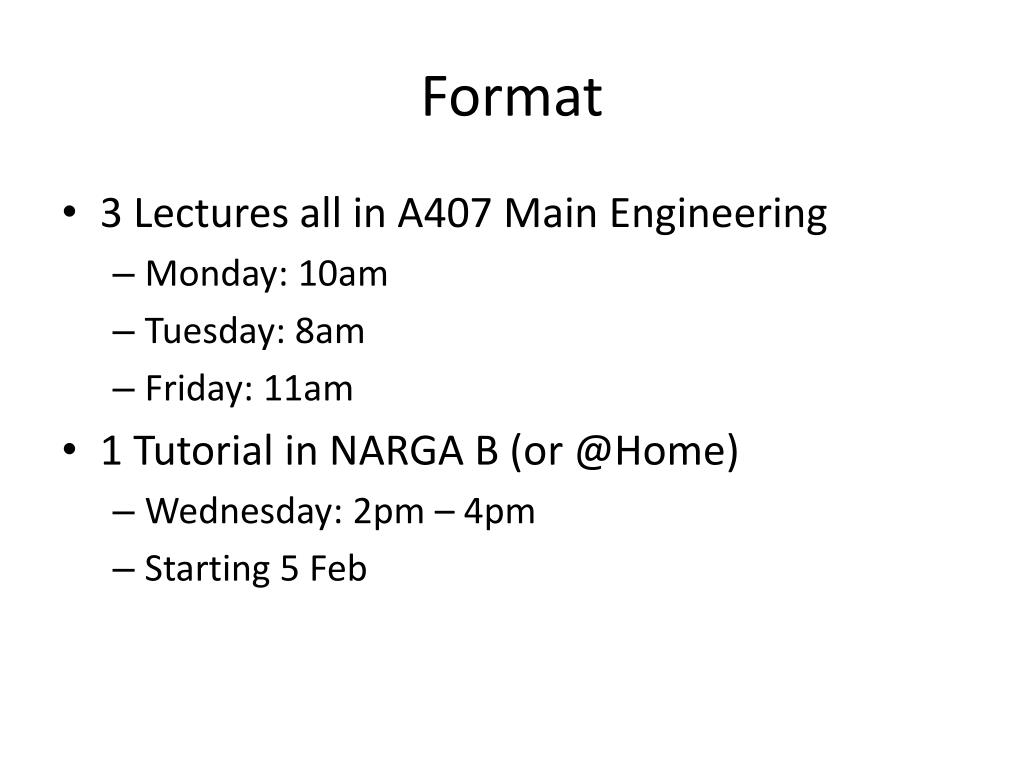 Format

• 3 Lectures all in A407 Main Engineering
– Monday: 10am
– Tuesday: 8am
– Friday: 11am
• 1 Tutorial in NARGA B (or @Home)
– Wednesday: 2pm – 4pm
– Starting 5 Feb